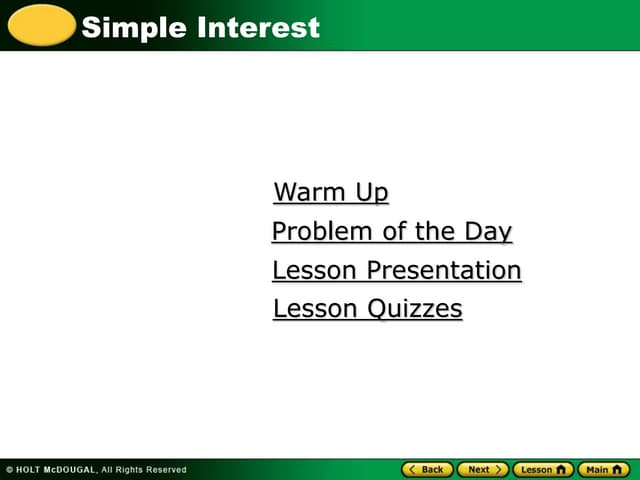 Simple Interest

Warm Up
Problem of the Day
Lesson Presentation
Lesson Quizzes

© HOLT McDOUGAL, All Rights Reserved

Back Next Lesson Main